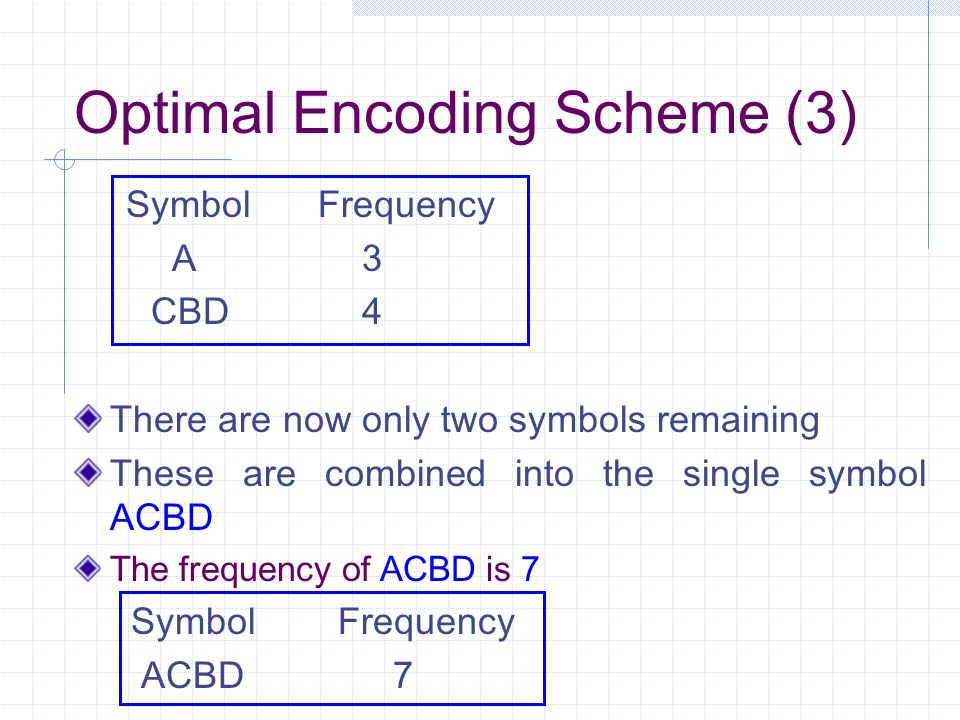 Optimal Encoding Scheme (3)

| Symbol | Frequency |
|---|---|
| A | 3 |
| CBD | 4 |

There are now only two symbols remaining

These are combined into the single symbol ACBD

The frequency of ACBD is 7

| Symbol | Frequency |
|---|---|
| ACBD | 7 |